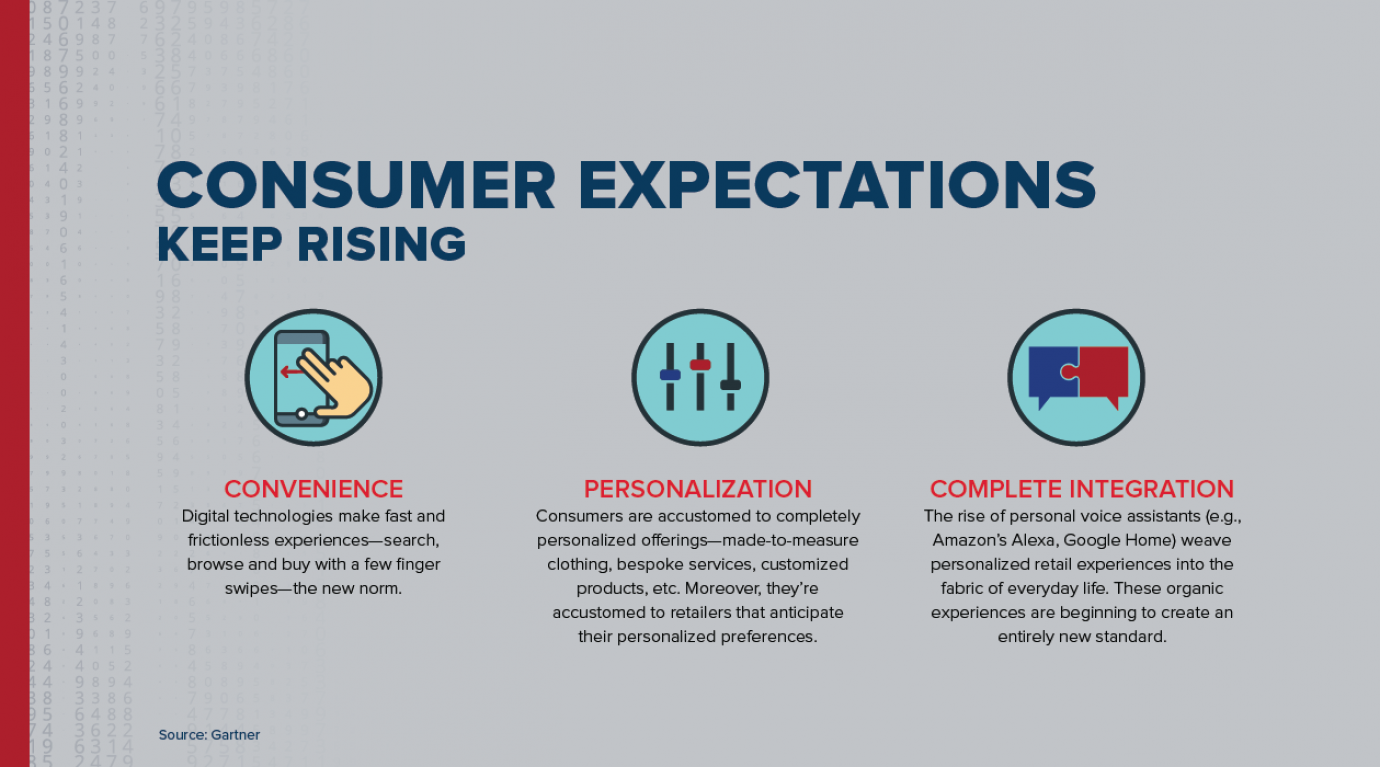 CONSUMER EXPECTATIONS
KEEP RISING

CONVENIENCE
Digital technologies make fast and frictionless experiences—search, browse and buy with a few finger swipes—the new norm.

PERSONALIZATION
Consumers are accustomed to completely personalized offerings—made-to-measure clothing, bespoke services, customized products, etc. Moreover, they're accustomed to retailers that anticipate their personalized preferences.

COMPLETE INTEGRATION
The rise of personal voice assistants (e.g., Amazon's Alexa, Google Home) weave personalized retail experiences into the fabric of everyday life. These organic experiences are beginning to create an entirely new standard.

Source: Gartner